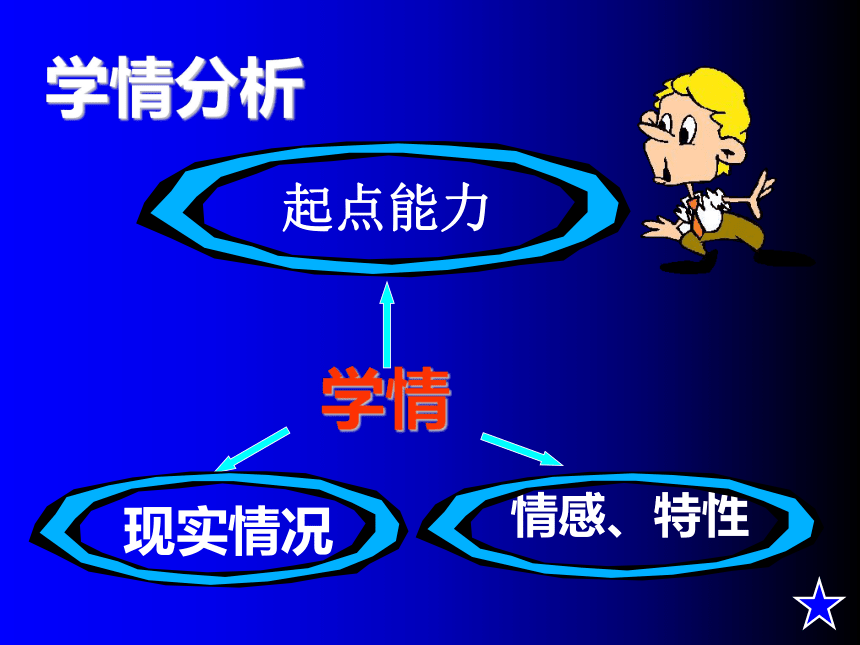 学情分析

起点能力

学情

现实情况

情感、特性